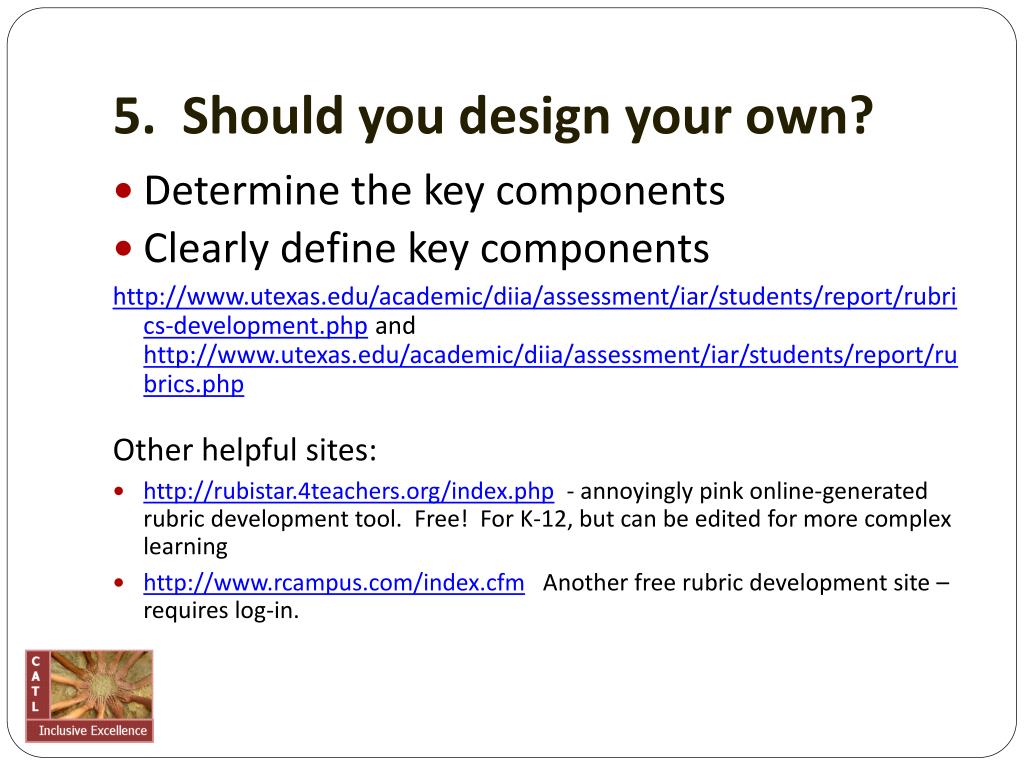 5. Should you design your own?

• Determine the key components
• Clearly define key components

http://www.utexas.edu/academic/diia/assessment/iar/students/report/rubrics-development.php and http://www.utexas.edu/academic/diia/assessment/iar/students/report/rubrics.php

Other helpful sites:

• http://rubistar.4teachers.org/index.php - annoyingly pink online-generated rubric development tool. Free! For K-12, but can be edited for more complex learning
• http://www.rcampus.com/index.cfm Another free rubric development site – requires log-in.

C A T L
Inclusive Excellence